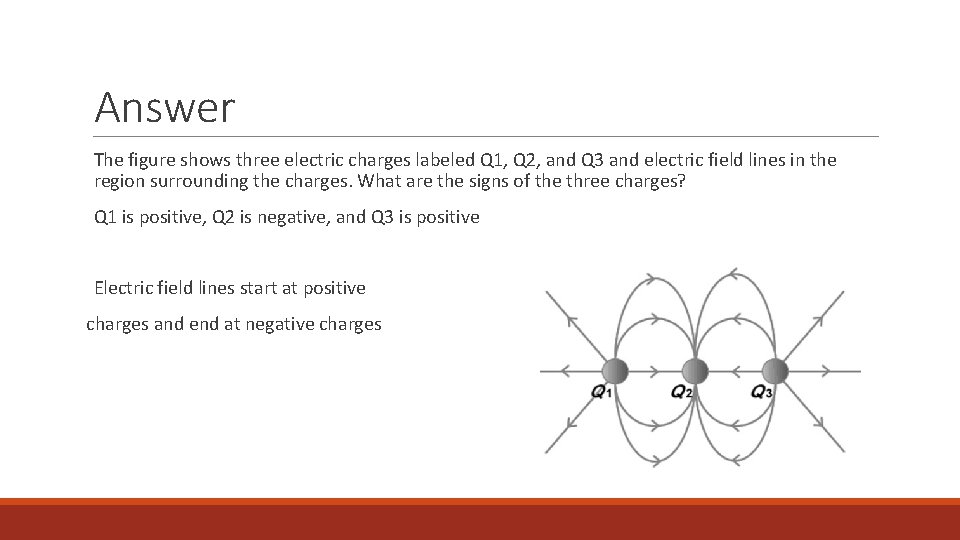 Answer

The figure shows three electric charges labeled Q1, Q2, and Q3 and electric field lines in the region surrounding the charges. What are the signs of the three charges?

Q1 is positive, Q2 is negative, and Q3 is positive

Electric field lines start at positive charges and end at negative charges

$Q_1$ $Q_2$ $Q_3$